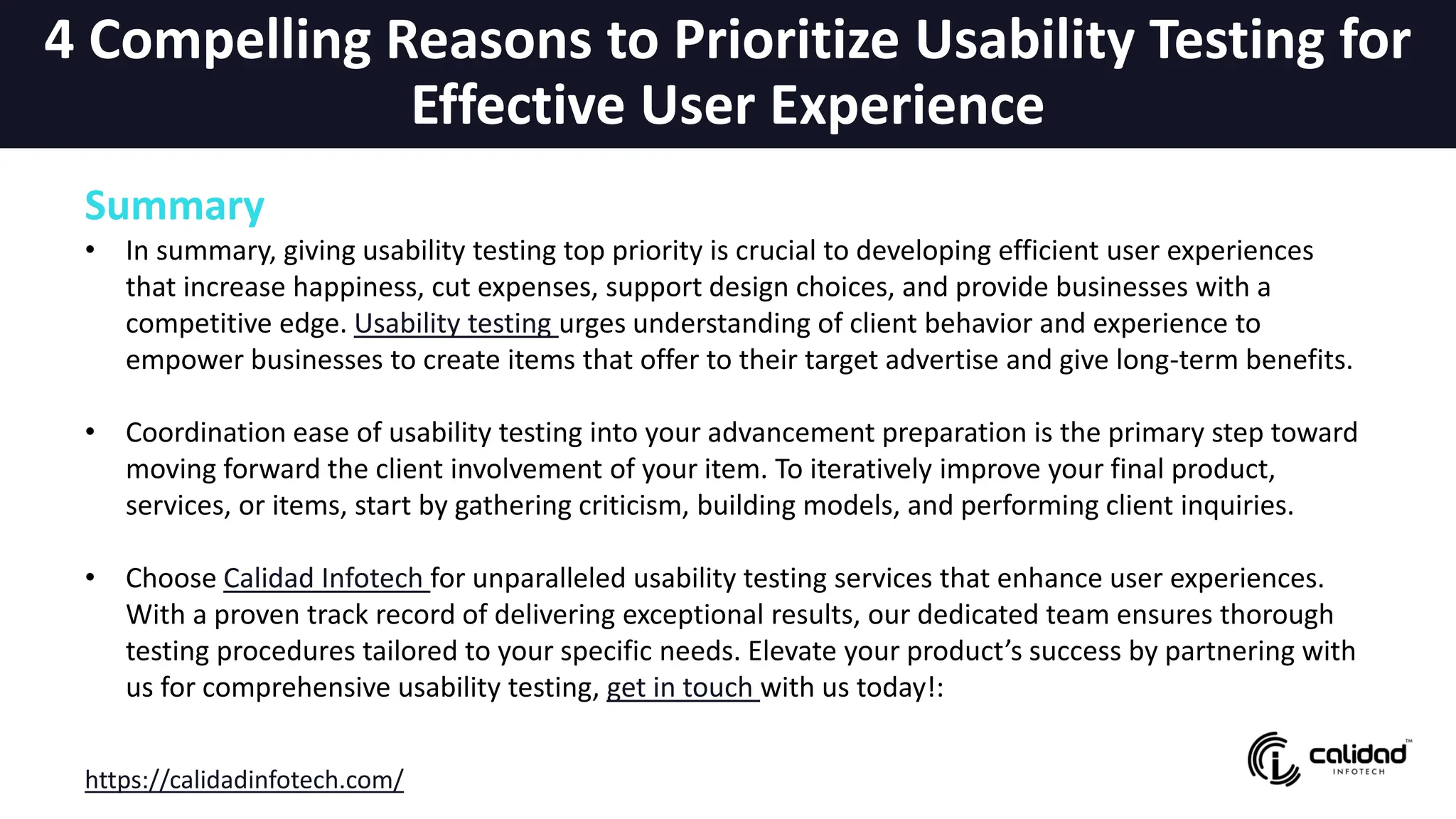 4 Compelling Reasons to Prioritize Usability Testing for Effective User Experience

Summary

• In summary, giving usability testing top priority is crucial to developing efficient user experiences that increase happiness, cut expenses, support design choices, and provide businesses with a competitive edge. Usability testing urges understanding of client behavior and experience to empower businesses to create items that offer to their target advertise and give long-term benefits.

• Coordination ease of usability testing into your advancement preparation is the primary step toward moving forward the client involvement of your item. To iteratively improve your final product, services, or items, start by gathering criticism, building models, and performing client inquiries.

• Choose Calidad Infotech for unparalleled usability testing services that enhance user experiences. With a proven track record of delivering exceptional results, our dedicated team ensures thorough testing procedures tailored to your specific needs. Elevate your product's success by partnering with us for comprehensive usability testing, get in touch with us today!:

https://calidadinfotech.com/

calidad™ INFOTECH